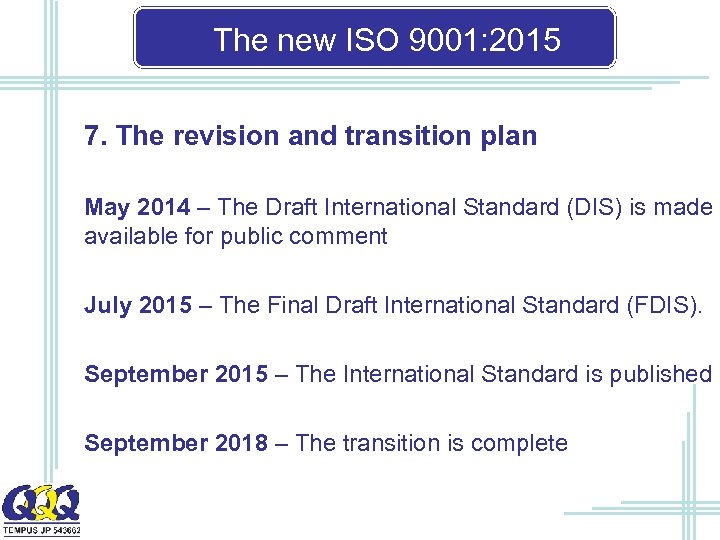 The new ISO 9001:2015

7. The revision and transition plan

May 2014 – The Draft International Standard (DIS) is made available for public comment

July 2015 – The Final Draft International Standard (FDIS).

September 2015 – The International Standard is published

September 2018 – The transition is complete

QQQ

TEMPUS JP 543662